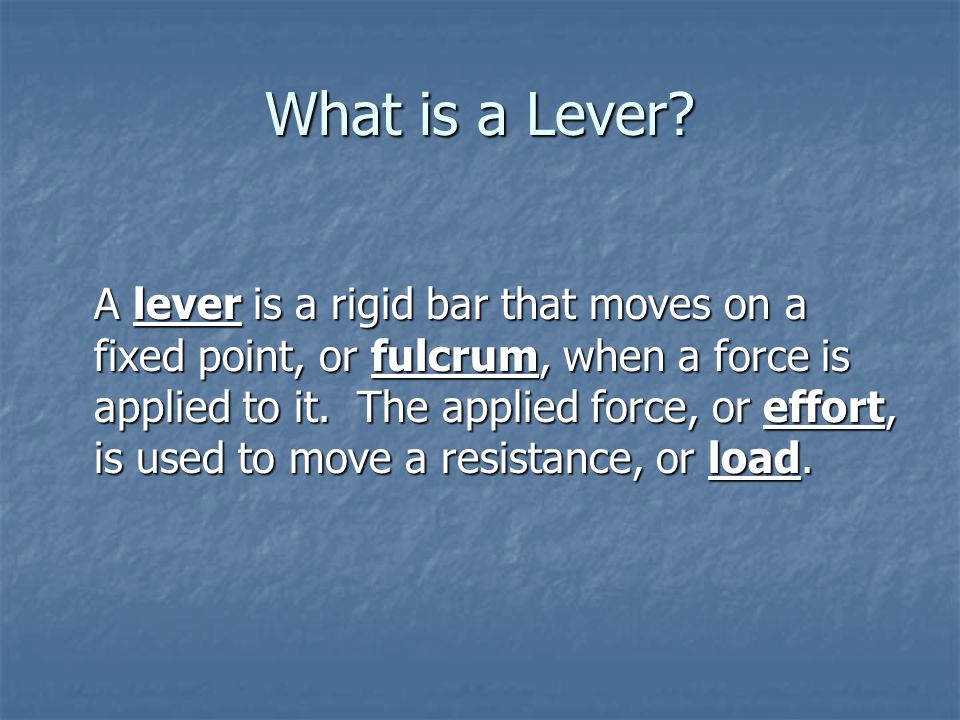 What is a Lever?

A lever is a rigid bar that moves on a fixed point, or fulcrum, when a force is applied to it. The applied force, or effort, is used to move a resistance, or load.